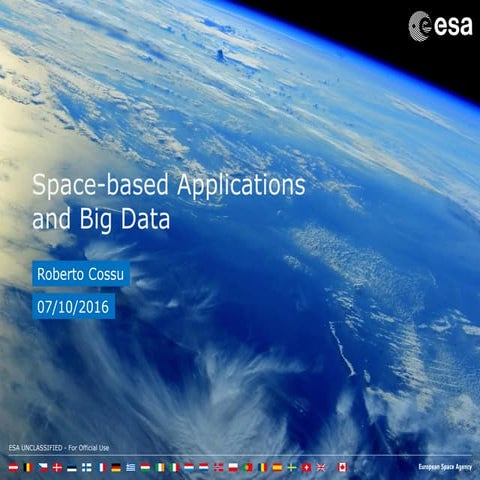 esa

Space-based Applications and Big Data

Roberto Cossu

07/10/2016

ESA UNCLASSIFIED - For Official Use

European Space Agency